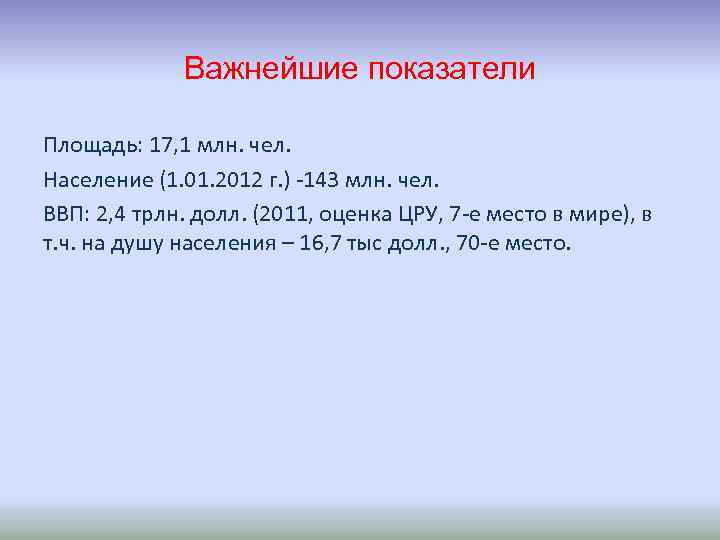 Важнейшие показатели

Площадь: 17,1 млн. чел.

Население (1.01.2012 г.) -143 млн. чел.

ВВП: 2,4 трлн. долл. (2011, оценка ЦРУ, 7-е место в мире), в т.ч. на душу населения – 16,7 тыс долл., 70-е место.